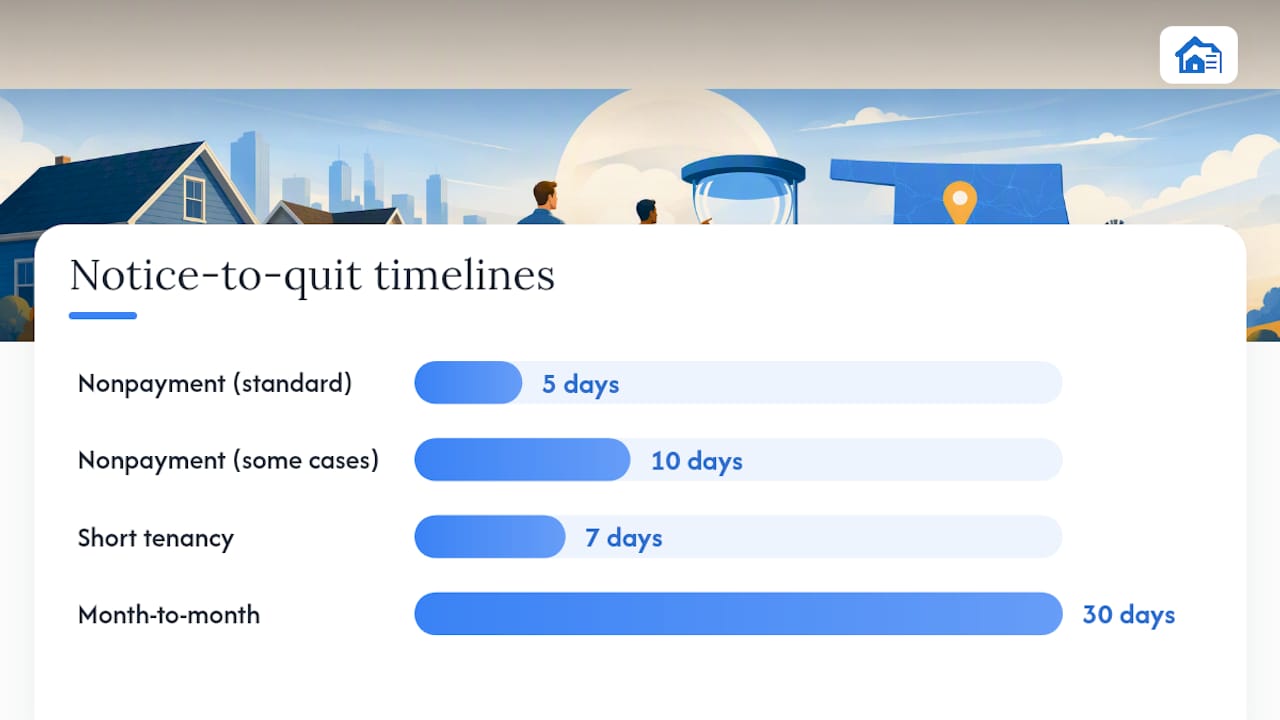 Notice-to-quit timelines

Nonpayment (standard) 5 days

Nonpayment (some cases) 10 days

Short tenancy 7 days

Month-to-month 30 days